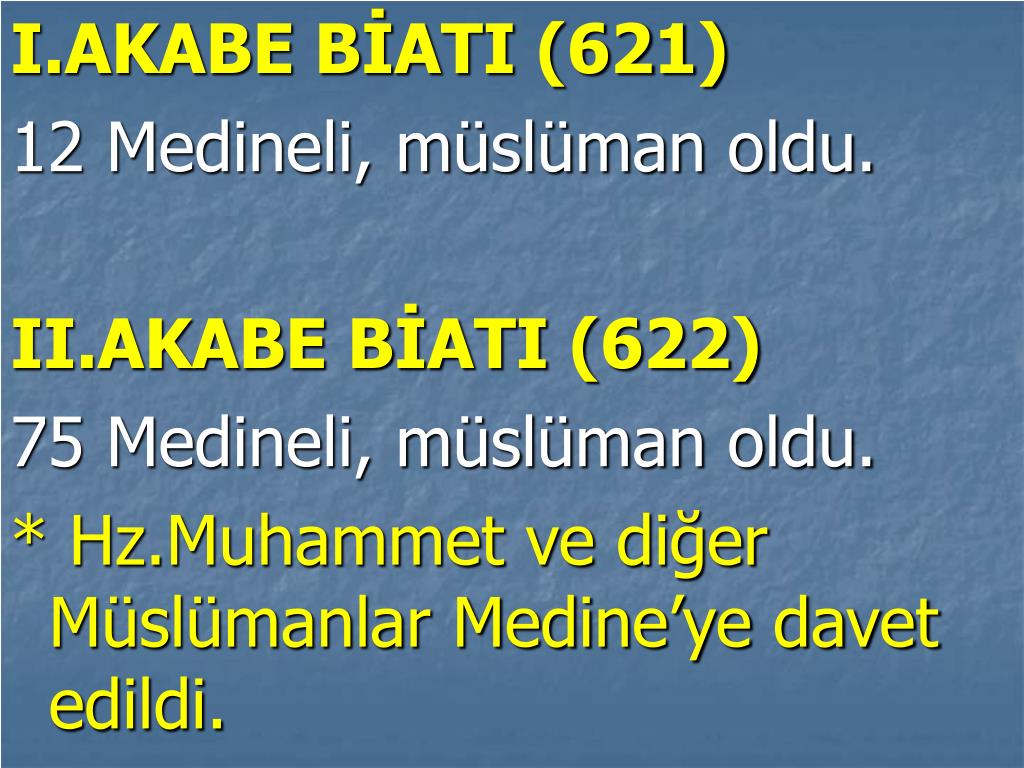 I.AKABE BİATI (621)
12 Medineli, müslüman oldu.

II.AKABE BİATI (622)
75 Medineli, müslüman oldu.
* Hz.Muhammet ve diğer Müslümanlar Medine’ye davet edildi.